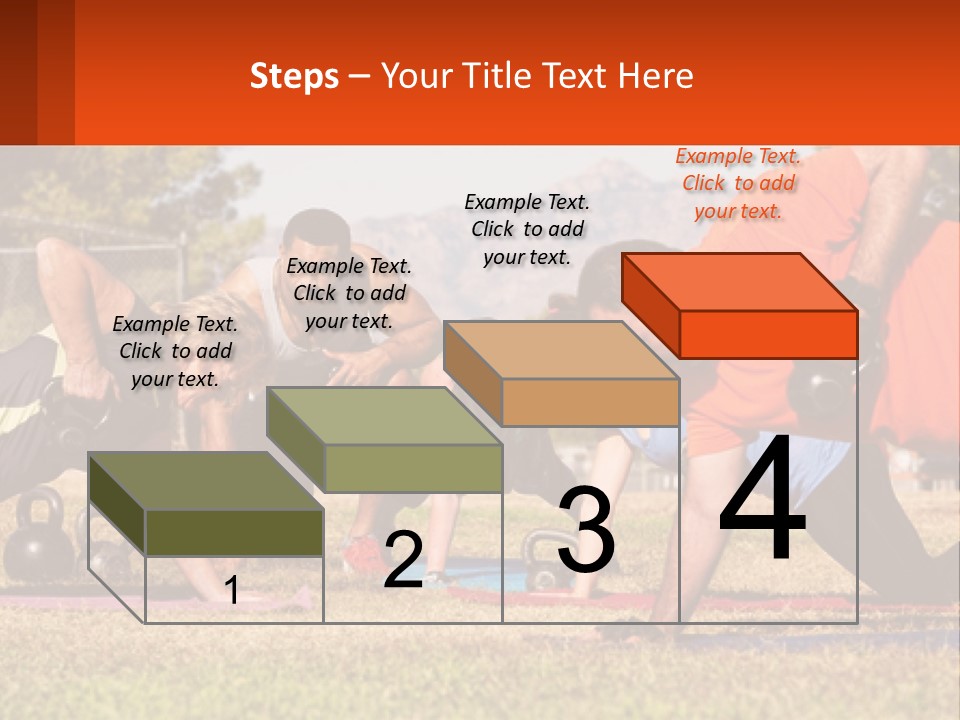 Steps – Your Title Text Here

Example Text. Click to add your text.

Example Text. Click to add your text.

Example Text. Click to add your text.

Example Text. Click to add your text.

1

2

3

4